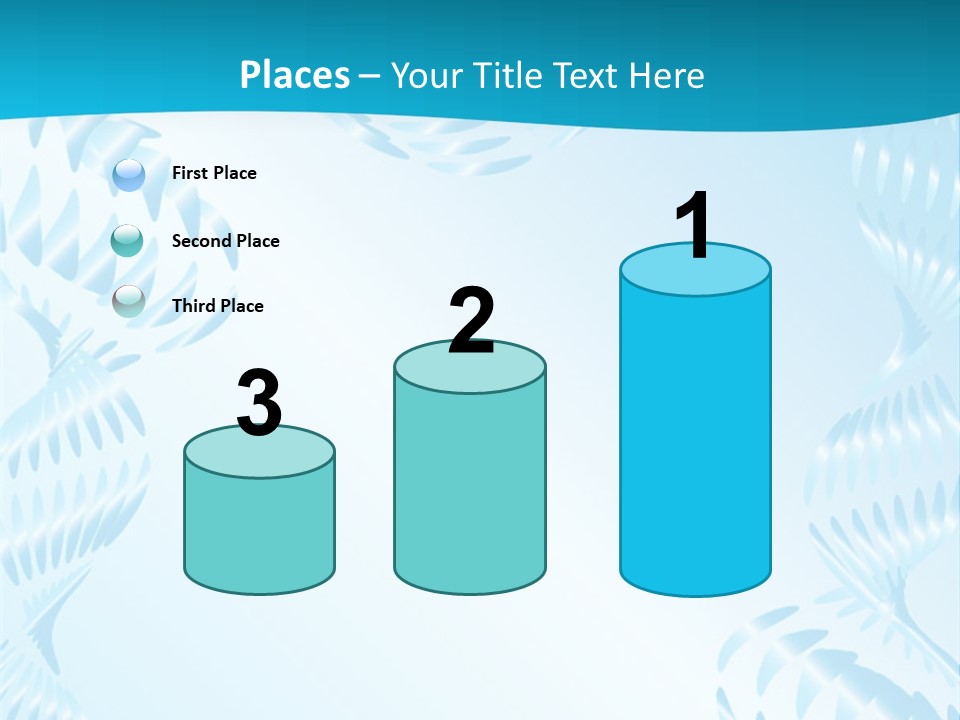 Places – Your Title Text Here

First Place

Second Place

Third Place

3

2

1